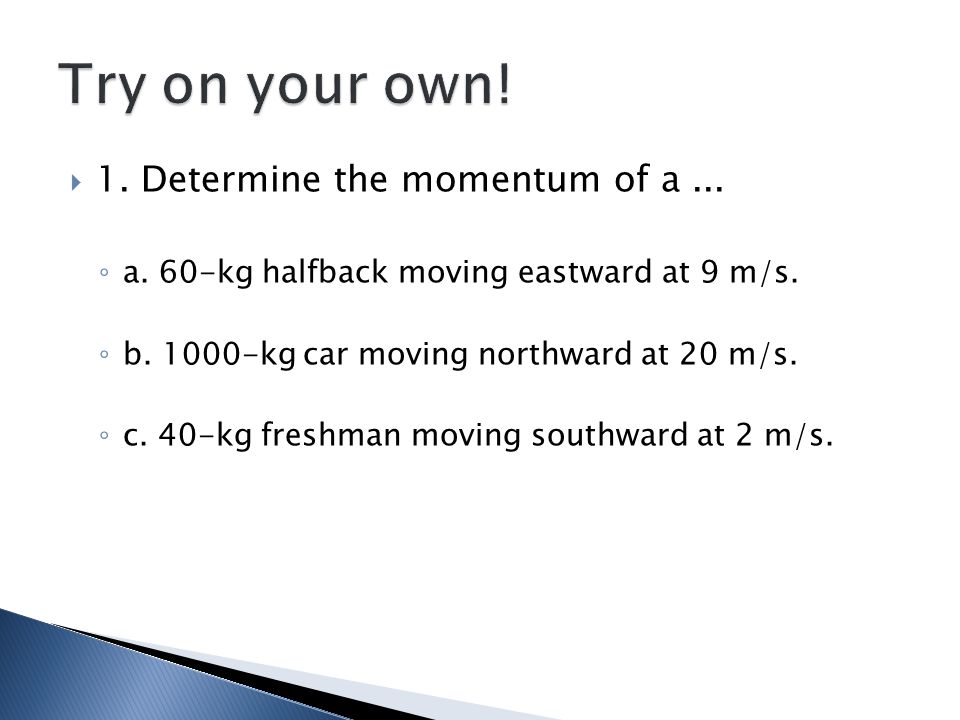 Try on your own!

1. Determine the momentum of a ...

a. 60-kg halfback moving eastward at 9 m/s.

b. 1000-kg car moving northward at 20 m/s.

c. 40-kg freshman moving southward at 2 m/s.